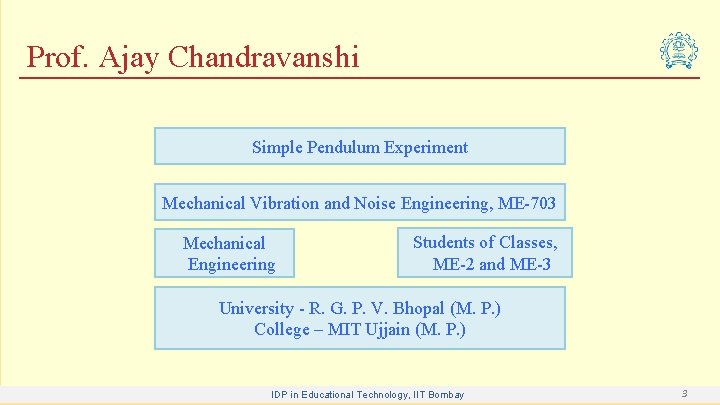 Prof. Ajay Chandravanshi

Simple Pendulum Experiment

Mechanical Vibration and Noise Engineering, ME-703

Mechanical Engineering

Students of Classes, ME-2 and ME-3

University - R. G. P. V. Bhopal (M. P.)
College – MIT Ujjain (M. P.)

IDP in Educational Technology, IIT Bombay

3